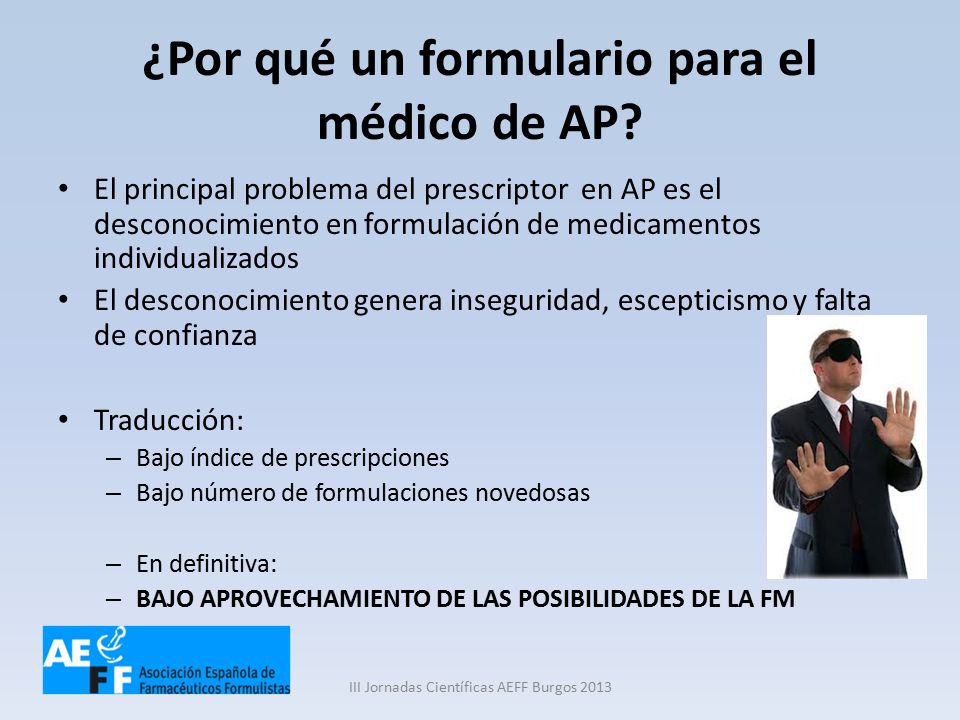 ¿Por qué un formulario para el médico de AP?

• El principal problema del prescriptor en AP es el desconocimiento en formulación de medicamentos individualizados
• El desconocimiento genera inseguridad, escepticismo y falta de confianza

• Traducción:
– Bajo índice de prescripciones
– Bajo número de formulaciones novedosas

– En definitiva:
– BAJO APROVECHAMIENTO DE LAS POSIBILIDADES DE LA FM

AEFF Asociación Española de Farmacéuticos Formulistas

III Jornadas Científicas AEFF Burgos 2013